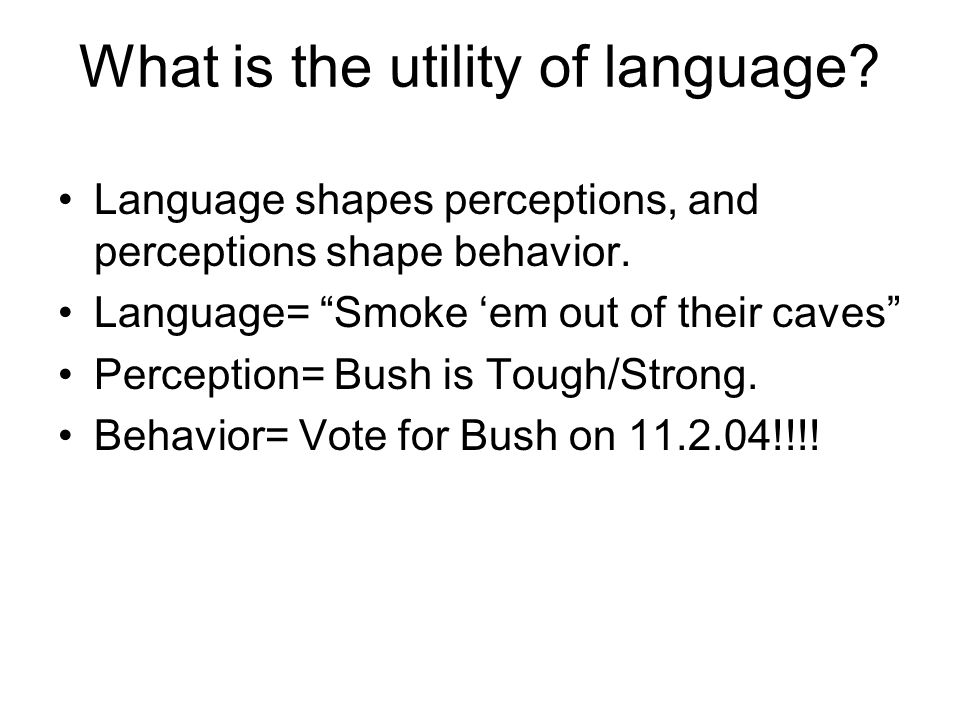 What is the utility of language?

• Language shapes perceptions, and perceptions shape behavior.
• Language= “Smoke ‘em out of their caves”
• Perception= Bush is Tough/Strong.
• Behavior= Vote for Bush on 11.2.04!!!!